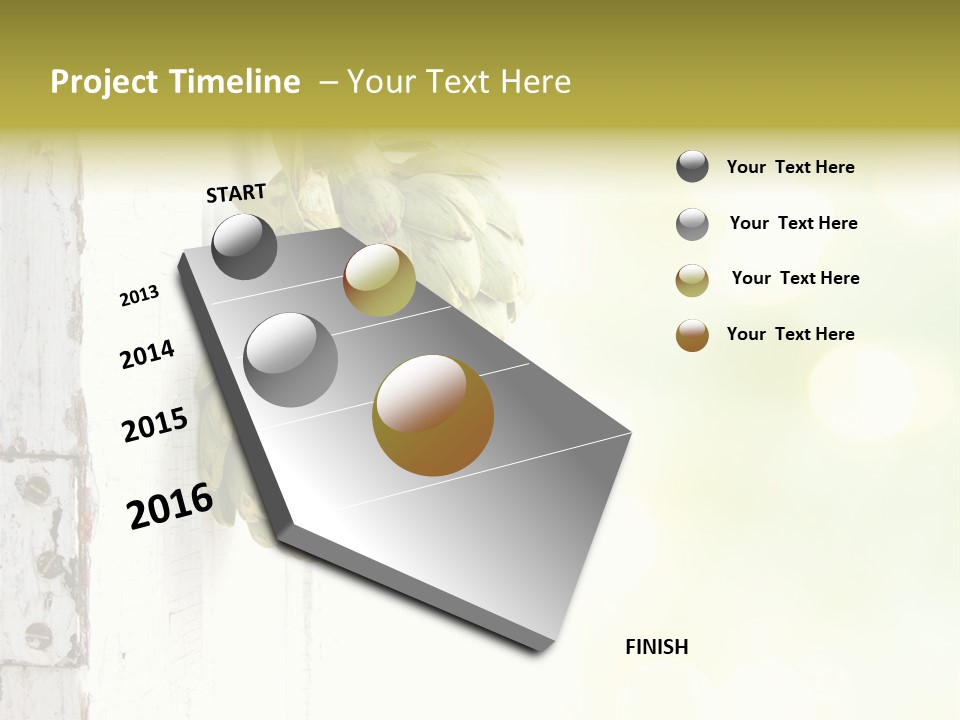 Project Timeline – Your Text Here

START

2013

2014

2015

2016

FINISH

Your Text Here

Your Text Here

Your Text Here

Your Text Here